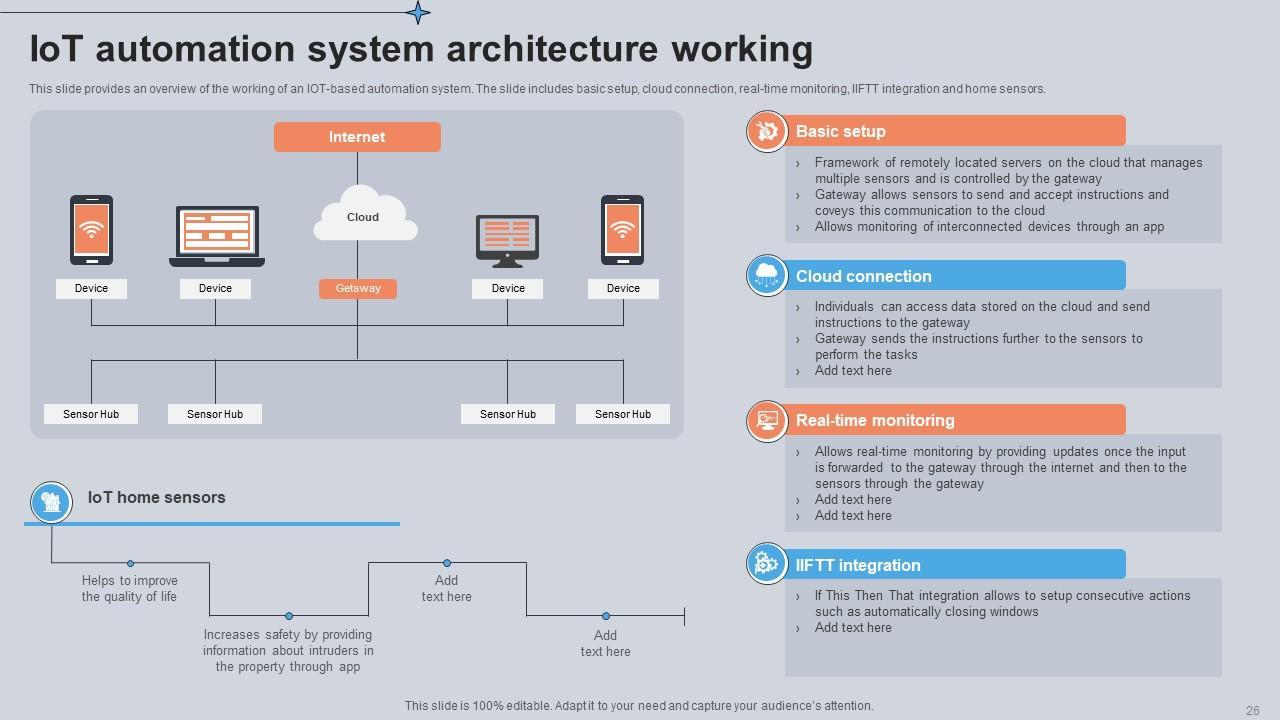 IoT automation system architecture working

This slide provides an overview of the working of an IOT-based automation system. The slide includes basic setup, cloud connection, real-time monitoring, IIFTT integration and home sensors.

Internet

Cloud

Device

Device

Getaway

Device

Device

Sensor Hub

Sensor Hub

Sensor Hub

Sensor Hub

IoT home sensors

Helps to improve the quality of life

Increases safety by providing information about intruders in the property through app

Add text here

Add text here

Basic setup

› Framework of remotely located servers on the cloud that manages multiple sensors and is controlled by the gateway
› Gateway allows sensors to send and accept instructions and coveys this communication to the cloud
› Allows monitoring of interconnected devices through an app

Cloud connection

› Individuals can access data stored on the cloud and send instructions to the gateway
› Gateway sends the instructions further to the sensors to perform the tasks
› Add text here

Real-time monitoring

› Allows real-time monitoring by providing updates once the input is forwarded to the gateway through the internet and then to the sensors through the gateway
› Add text here
› Add text here

IIFTT integration

› If This Then That integration allows to setup consecutive actions such as automatically closing windows
› Add text here

This slide is 100% editable. Adapt it to your need and capture your audience's attention.

26